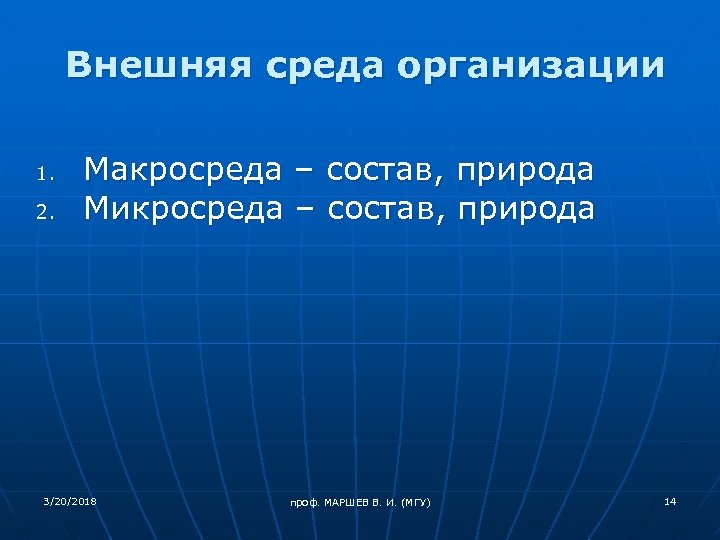 Внешняя среда организации

1. Макросреда – состав, природа
2. Микросреда – состав, природа

3/20/2018

проф. МАРШЕВ В. И. (МГУ)

14